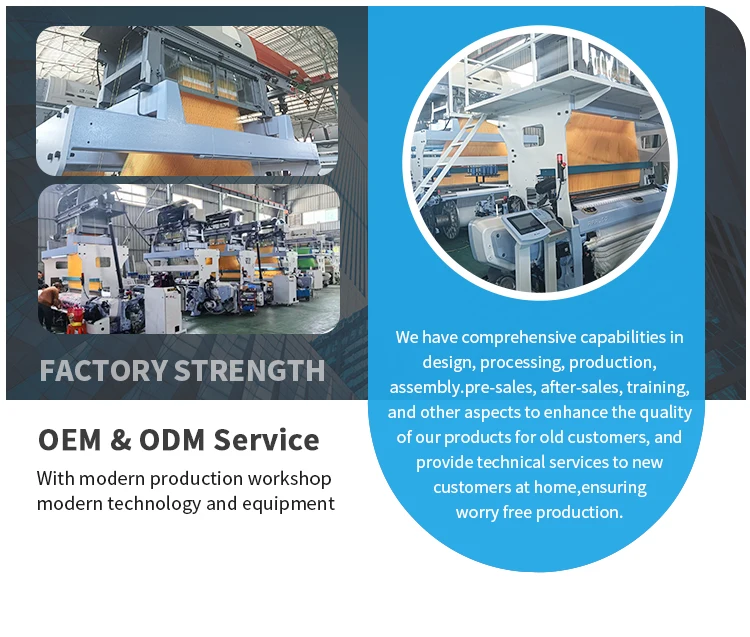 FACTORY STRENGTH

OEM & ODM Service

With modern production workshop modern technology and equipment

We have comprehensive capabilities in design, processing, production, assembly.pre-sales, after-sales, training, and other aspects to enhance the quality of our products for old customers, and provide technical services to new customers at home,ensuring worry free production.